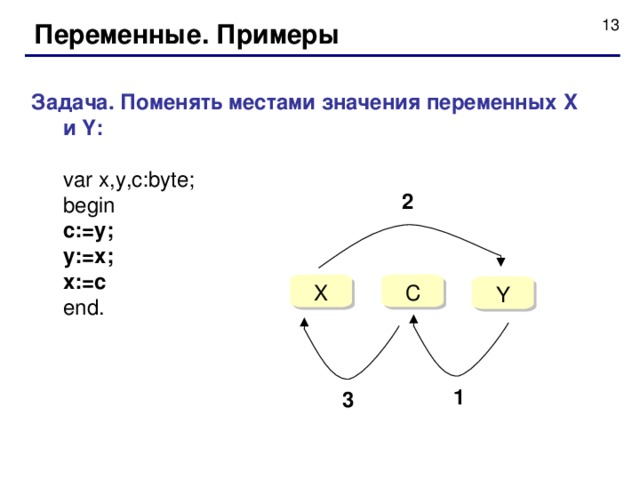 Переменные. Примеры

13

Задача. Поменять местами значения переменных X и Y:

var x,y,c:byte;
begin
c:=y;
y:=x;
x:=c
end.

2

X
C
Y

3
1